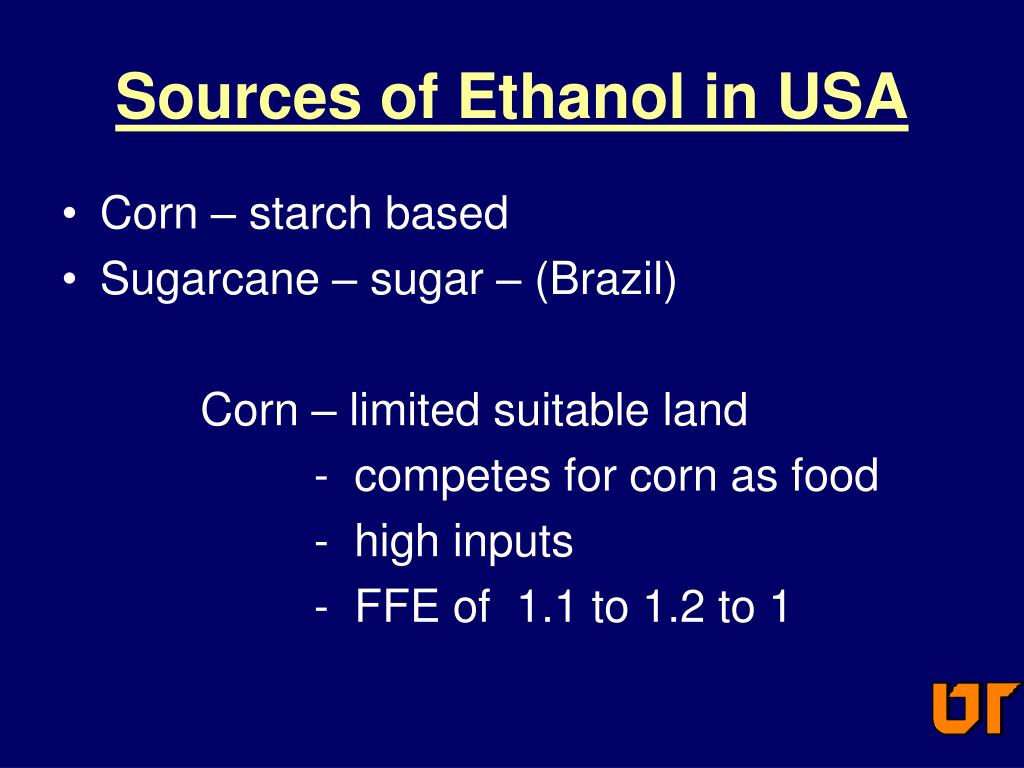 Sources of Ethanol in USA

• Corn – starch based
• Sugarcane – sugar – (Brazil)

Corn – limited suitable land
- competes for corn as food
- high inputs
- FFE of 1.1 to 1.2 to 1

UT